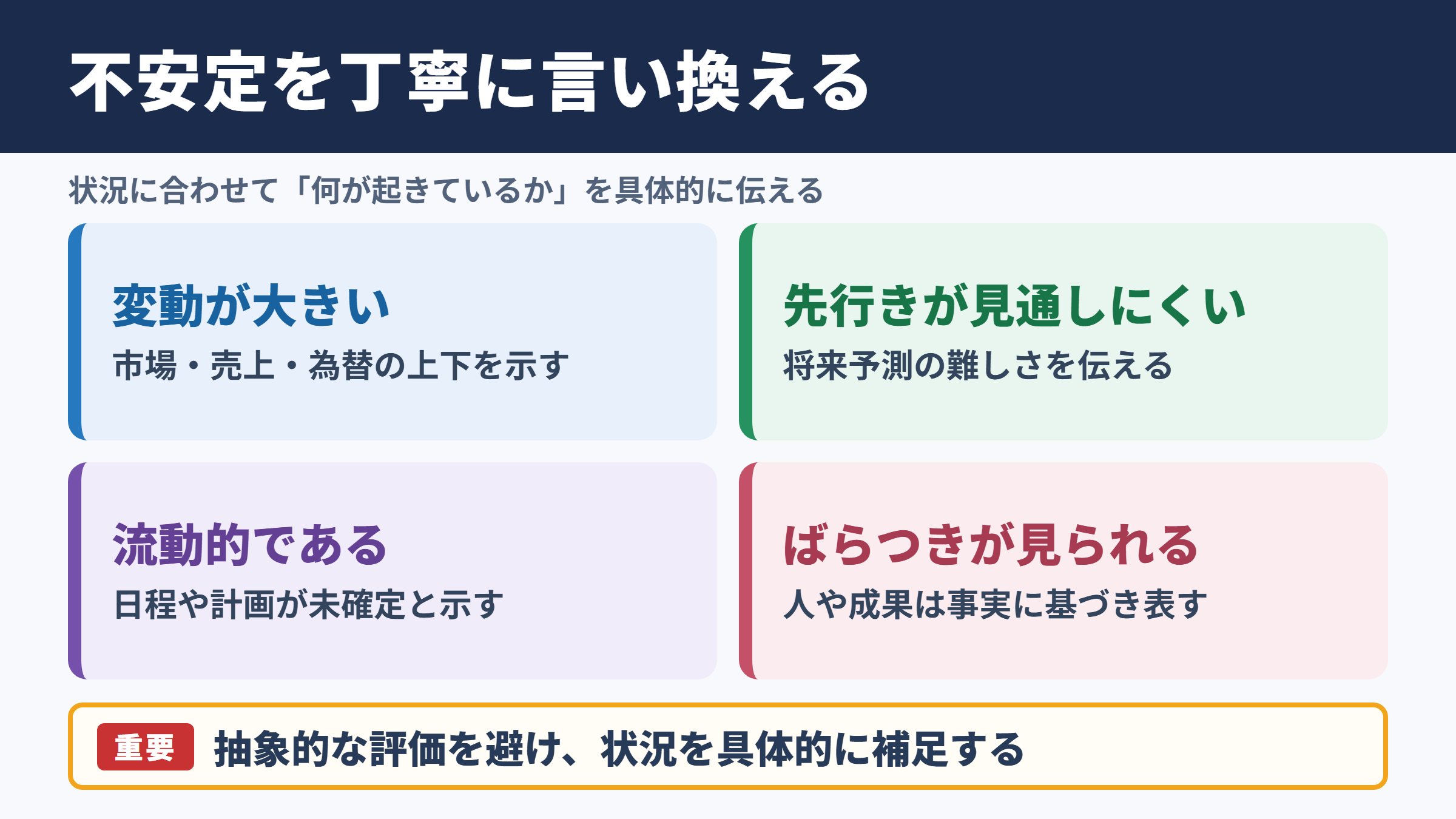 不安定を丁寧に言い換える

状況に合わせて「何が起きているか」を具体的に伝える

変動が大きい

市場・売上・為替の上下を示す

先行きが見通しにくい

将来予測の難しさを伝える

流動的である

日程や計画が未確定と示す

ばらつきが見られる

人や成果は事実に基づき表す

重要 抽象的な評価を避け、状況を具体的に補足する